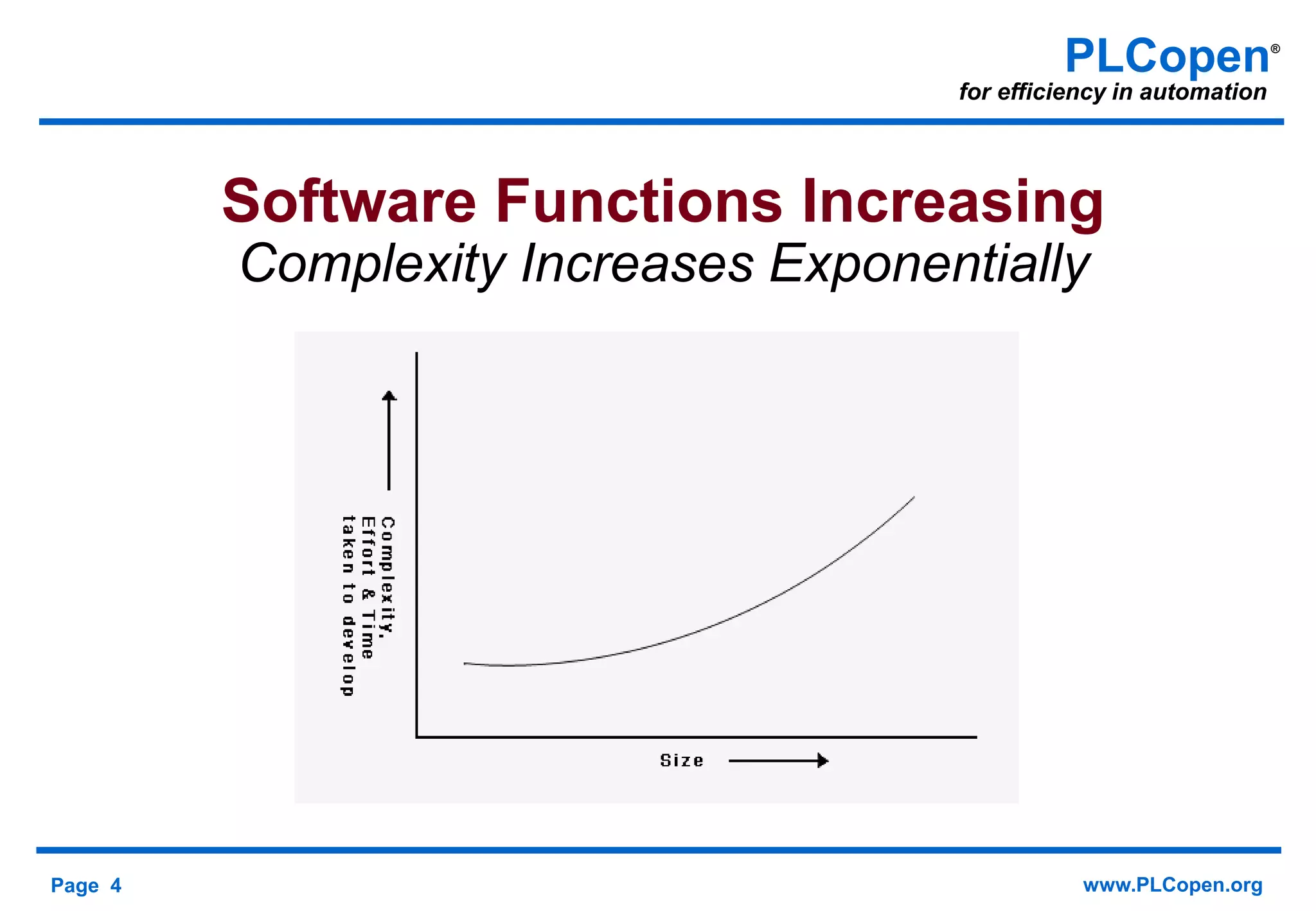 PLCopen®
for efficiency in automation

Software Functions Increasing
Complexity Increases Exponentially

Complexity, Effort & Time taken to develop

Size

Page 4

www.PLCopen.org